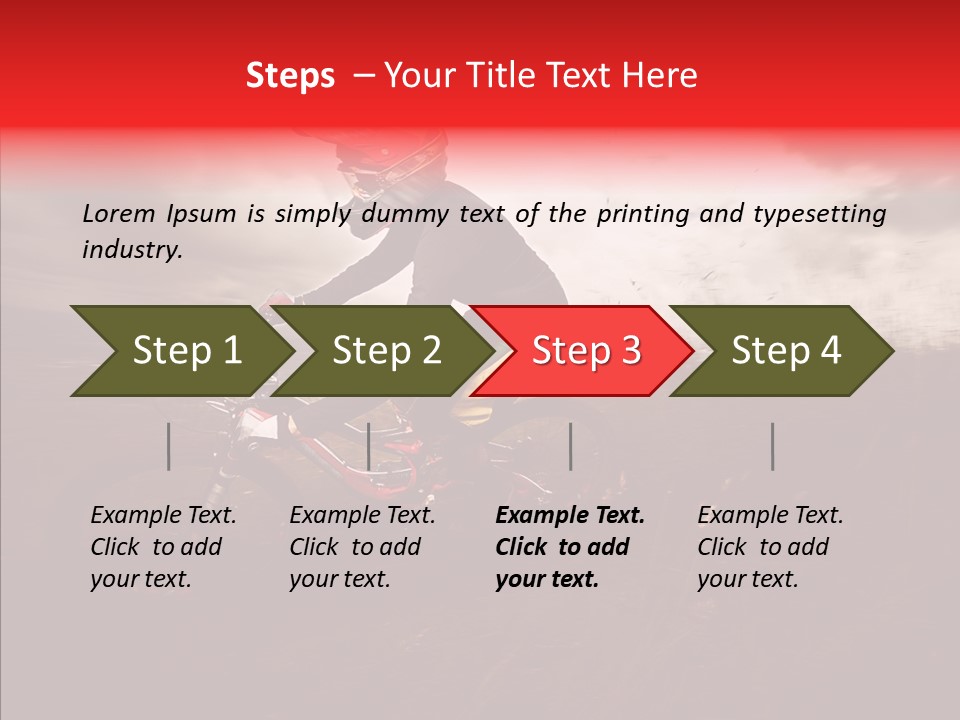 Steps – Your Title Text Here

Lorem Ipsum is simply dummy text of the printing and typesetting industry.

Step 1

Step 2

Step 3

Step 4

Example Text. Click to add your text.

Example Text. Click to add your text.

Example Text. Click to add your text.

Example Text. Click to add your text.